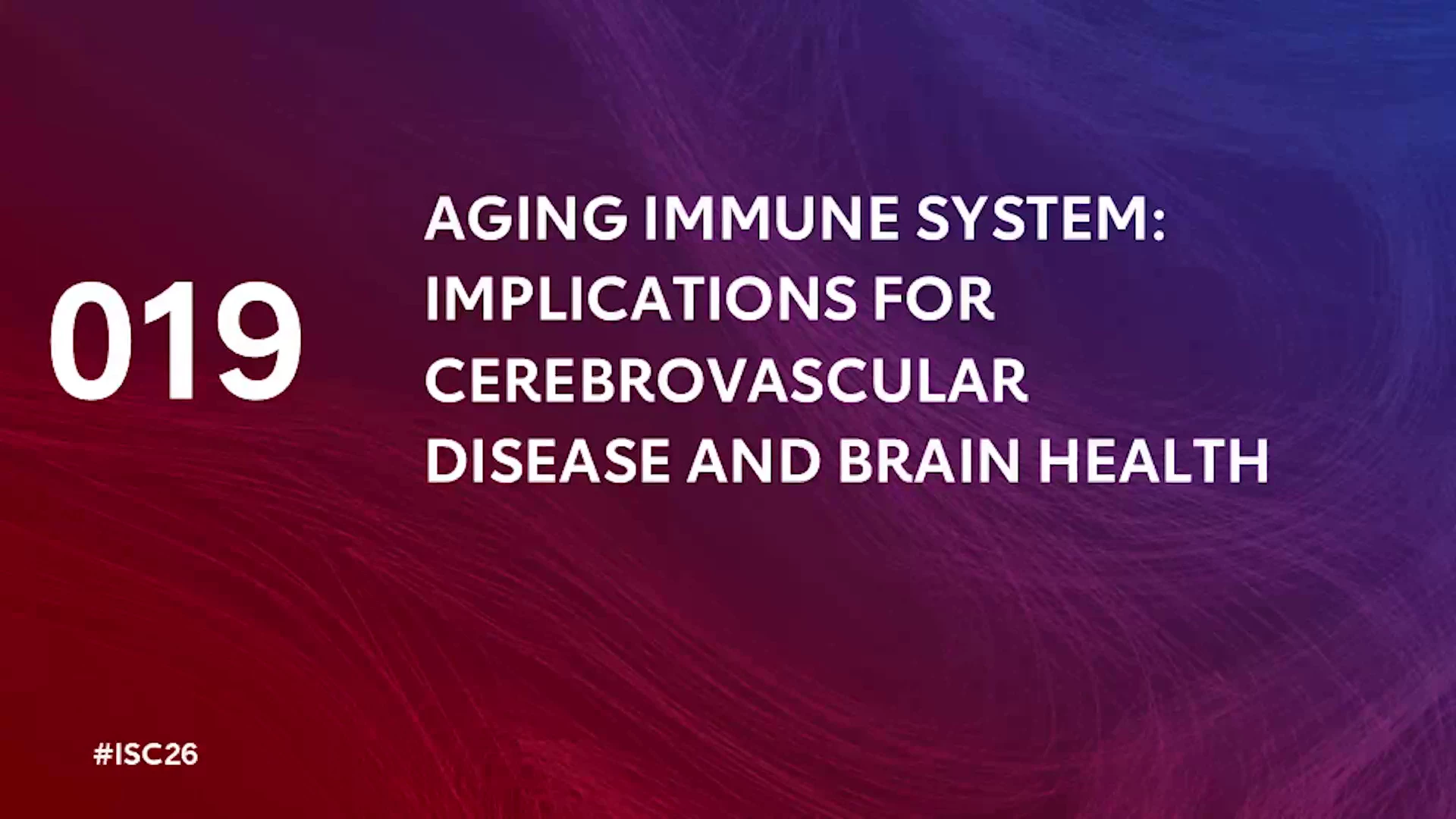 019

AGING IMMUNE SYSTEM: IMPLICATIONS FOR CEREBROVASCULAR DISEASE AND BRAIN HEALTH

#ISC26